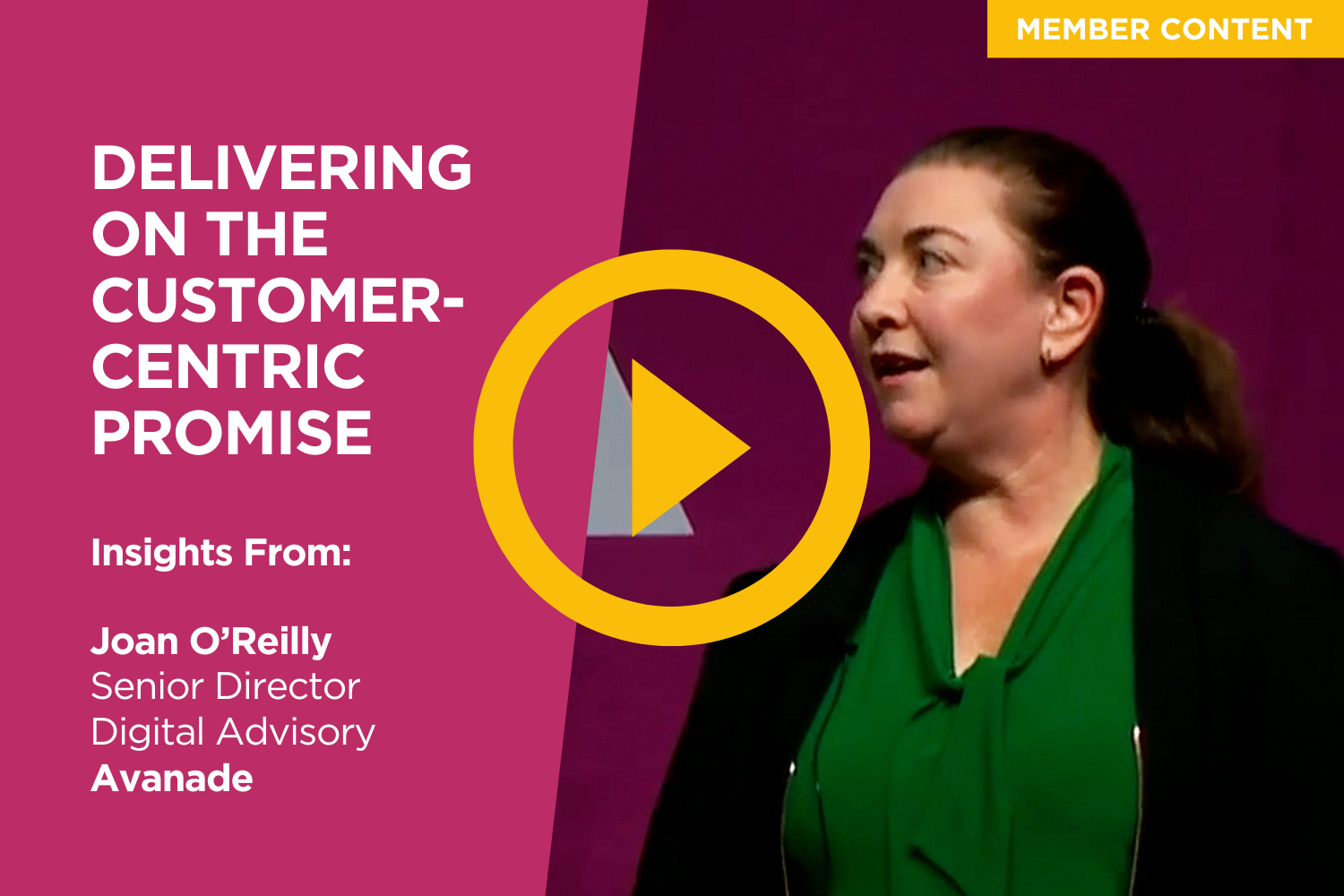 MEMBER CONTENT

DELIVERING ON THE CUSTOMER-CENTRIC PROMISE

Insights From:

Joan O'Reilly
Senior Director
Digital Advisory
Avanade